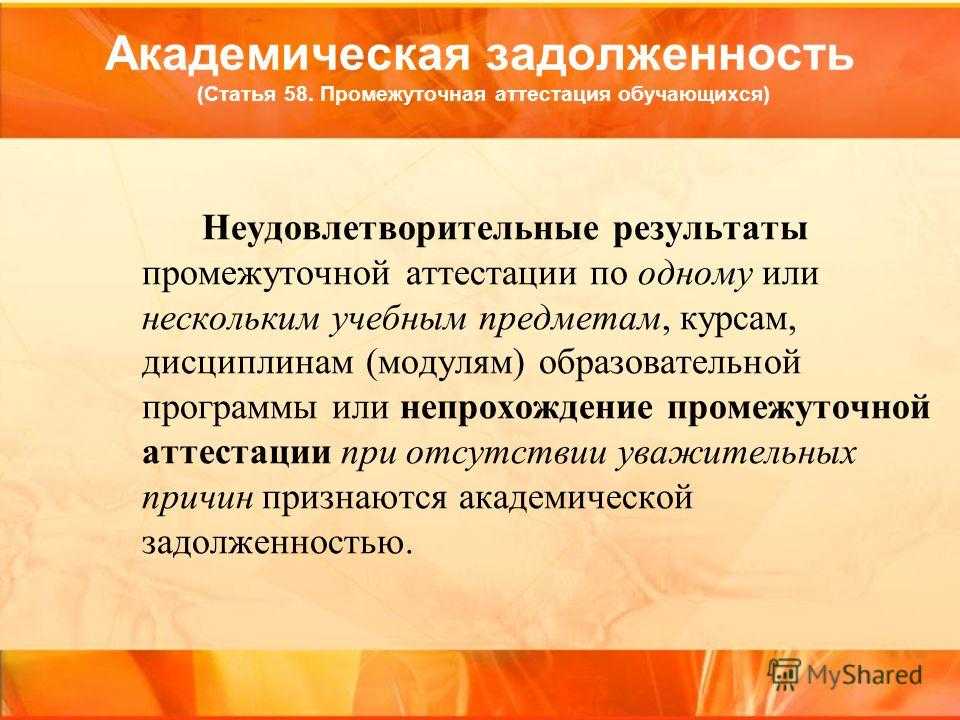 Академическая задолженность
(Статья 58. Промежуточная аттестация обучающихся)

Неудовлетворительные результаты промежуточной аттестации по одному или нескольким учебным предметам, курсам, дисциплинам (модулям) образовательной программы или непрохождение промежуточной аттестации при отсутствии уважительных причин признаются академической задолженностью.

MyShared